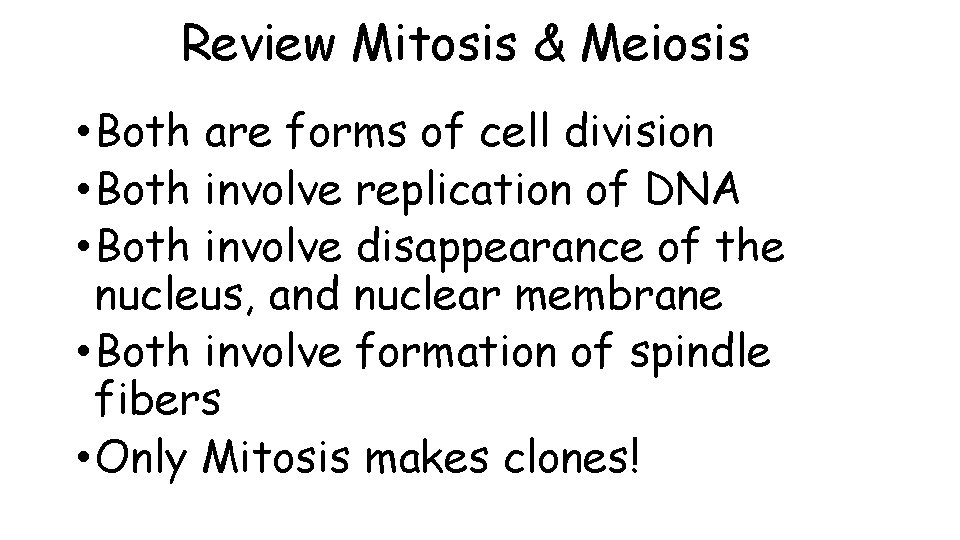 Review Mitosis & Meiosis

• Both are forms of cell division
• Both involve replication of DNA
• Both involve disappearance of the nucleus, and nuclear membrane
• Both involve formation of spindle fibers
• Only Mitosis makes clones!